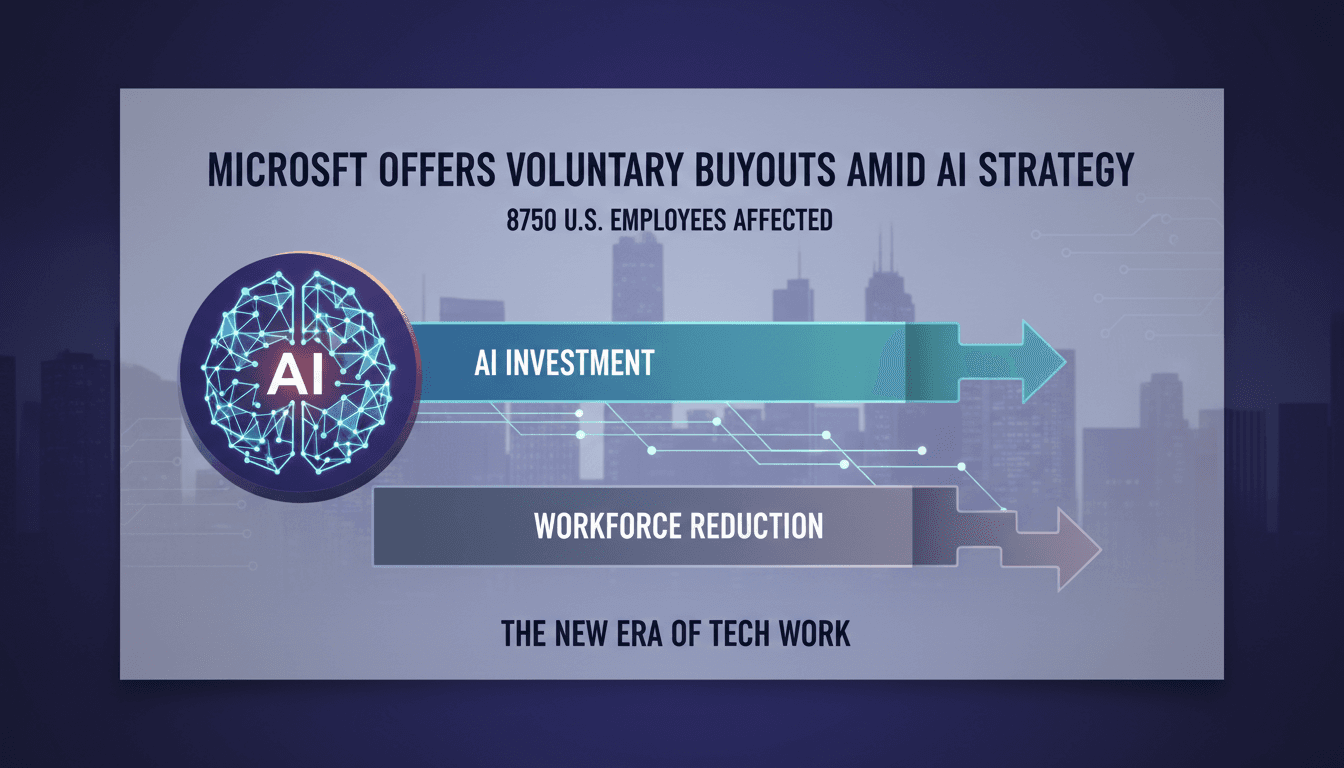 MICROSFT OFFERS VOLUNTARY BUYOUTS AMID AI STRATEGY

8750 U.S. EMPLOYEES AFFECTED

AI

AI INVESTMENT

WORKFORCE REDUCTION

THE NEW ERA OF TECH WORK